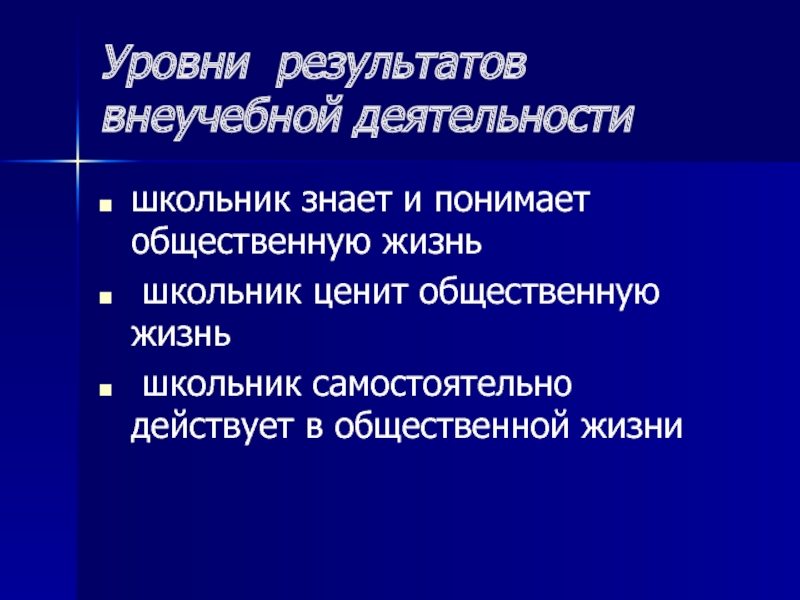 Уровни результатов внеучебной деятельности

• школьник знает и понимает общественную жизнь

• школьник ценит общественную жизнь

• школьник самостоятельно действует в общественной жизни